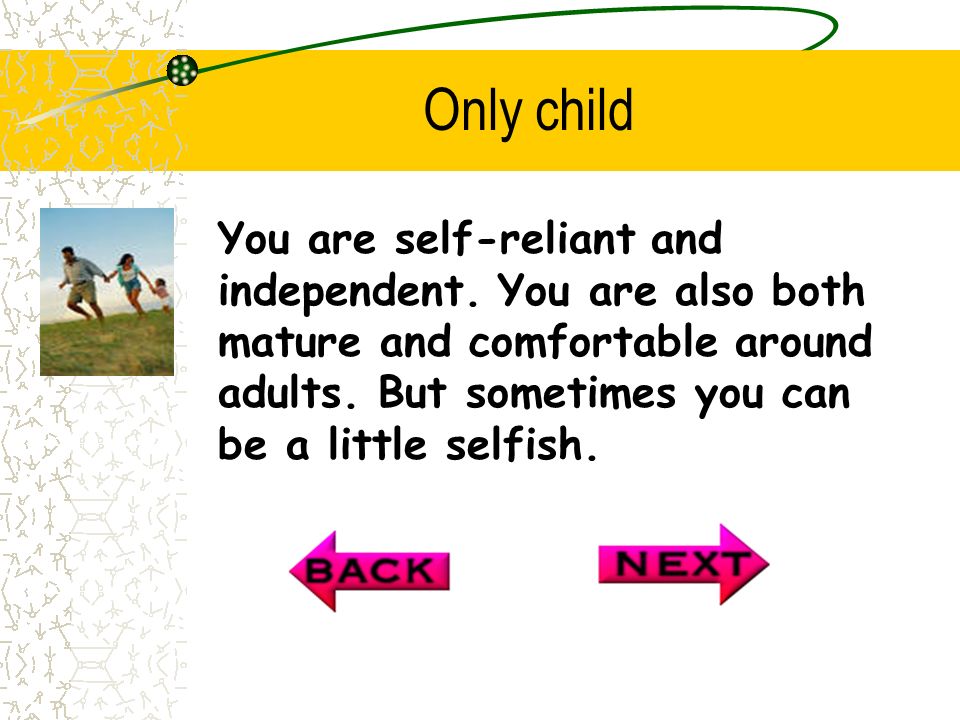 Only child

You are self-reliant and independent. You are also both mature and comfortable around adults. But sometimes you can be a little selfish.

BACK

NEXT